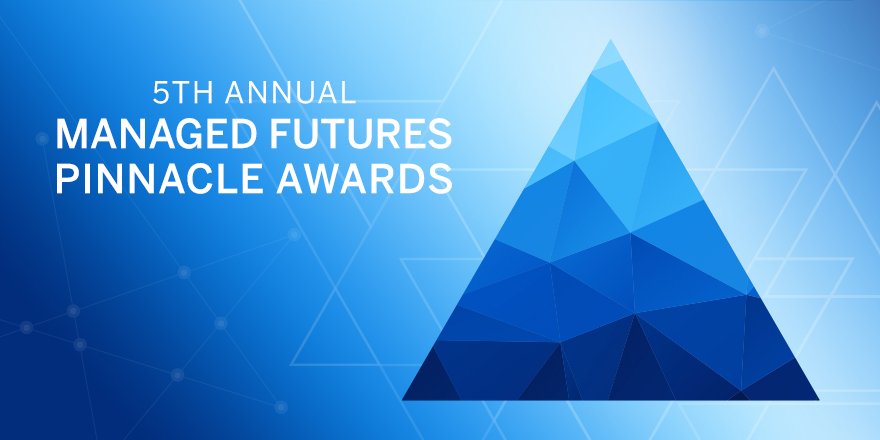 5TH ANNUAL
MANAGED FUTURES
PINNACLE AWARDS